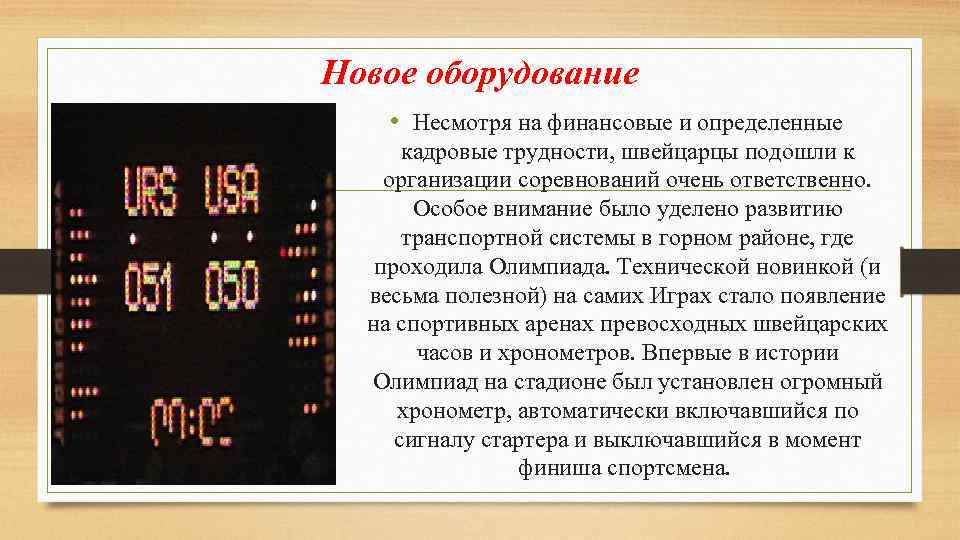 Новое оборудование

URS USA
051 050
00:00

• Несмотря на финансовые и определенные кадровые трудности, швейцарцы подошли к организации соревнований очень ответственно. Особое внимание было уделено развитию транспортной системы в горном районе, где проходила Олимпиада. Технической новинкой (и весьма полезной) на самих Играх стало появление на спортивных аренах превосходных швейцарских часов и хронометров. Впервые в истории Олимпиад на стадионе был установлен огромный хронометр, автоматически включавшийся по сигналу стартера и выключавшийся в момент финиша спортсмена.